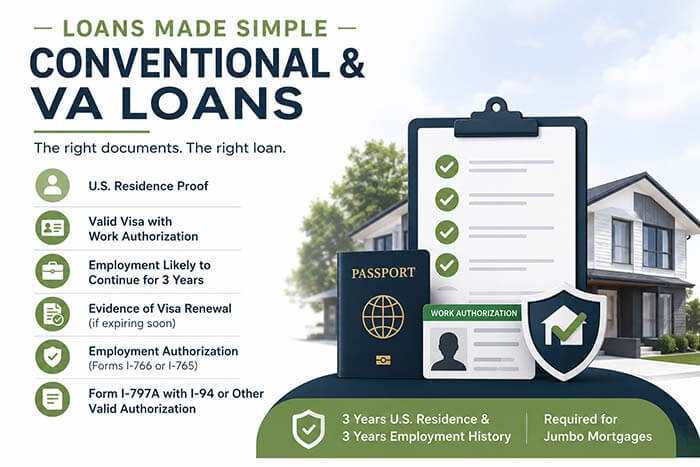 — LOANS MADE SIMPLE —

CONVENTIONAL & VA LOANS

The right documents. The right loan.

U.S. Residence Proof

Valid Visa with Work Authorization

Employment Likely to Continue for 3 Years

Evidence of Visa Renewal (if expiring soon)

Employment Authorization (Forms I-766 or I-765)

Form I-797A with I-94 or Other Valid Authorization

PASSPORT

WORK AUTHORIZATION

3 Years U.S. Residence & 3 Years Employment History

Required for Jumbo Mortgages